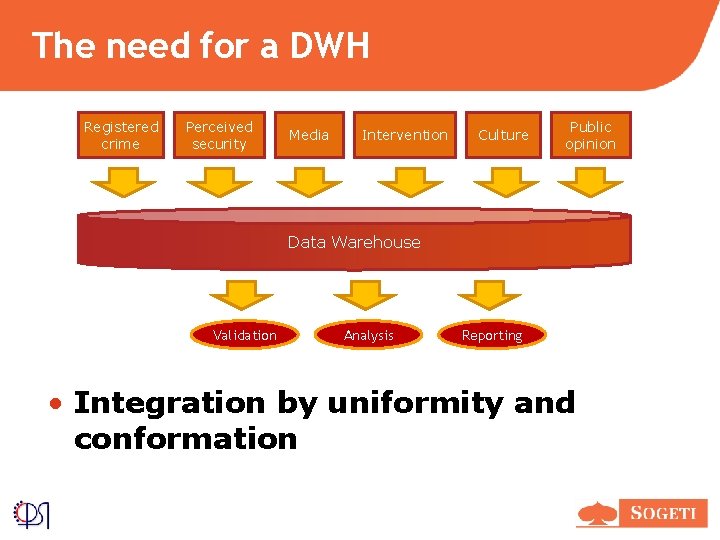 The need for a DWH

Registered crime

Perceived security

Media

Intervention

Culture

Public opinion

Data Warehouse

Validation

Analysis

Reporting

• Integration by uniformity and conformation

SOGETI